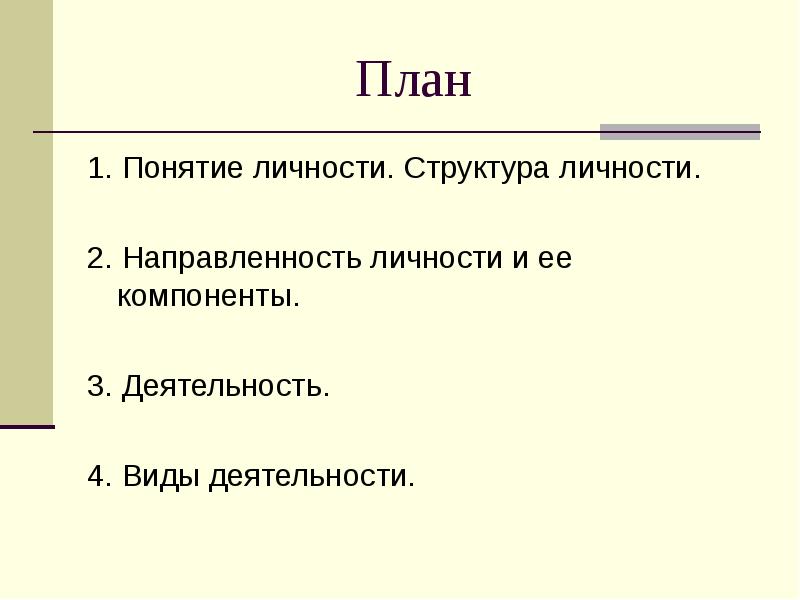 План

1. Понятие личности. Структура личности.

2. Направленность личности и ее компоненты.

3. Деятельность.

4. Виды деятельности.